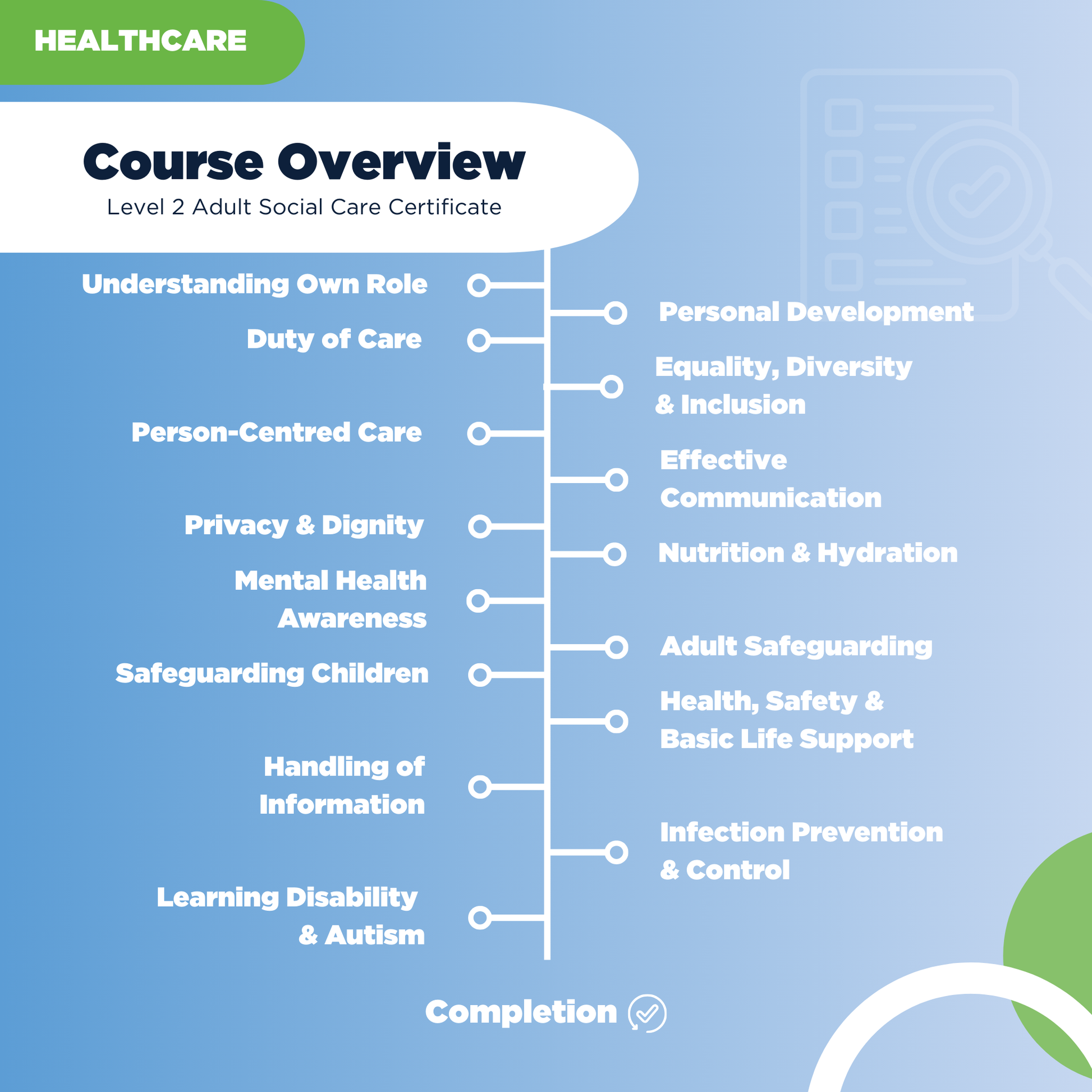 HEALTHCARE

Course Overview

Level 2 Adult Social Care Certificate

Understanding Own Role

Personal Development

Duty of Care

Equality, Diversity & Inclusion

Person-Centred Care

Effective Communication

Privacy & Dignity

Nutrition & Hydration

Mental Health Awareness

Adult Safeguarding

Safeguarding Children

Health, Safety & Basic Life Support

Handling of Information

Infection Prevention & Control

Learning Disability & Autism

Completion